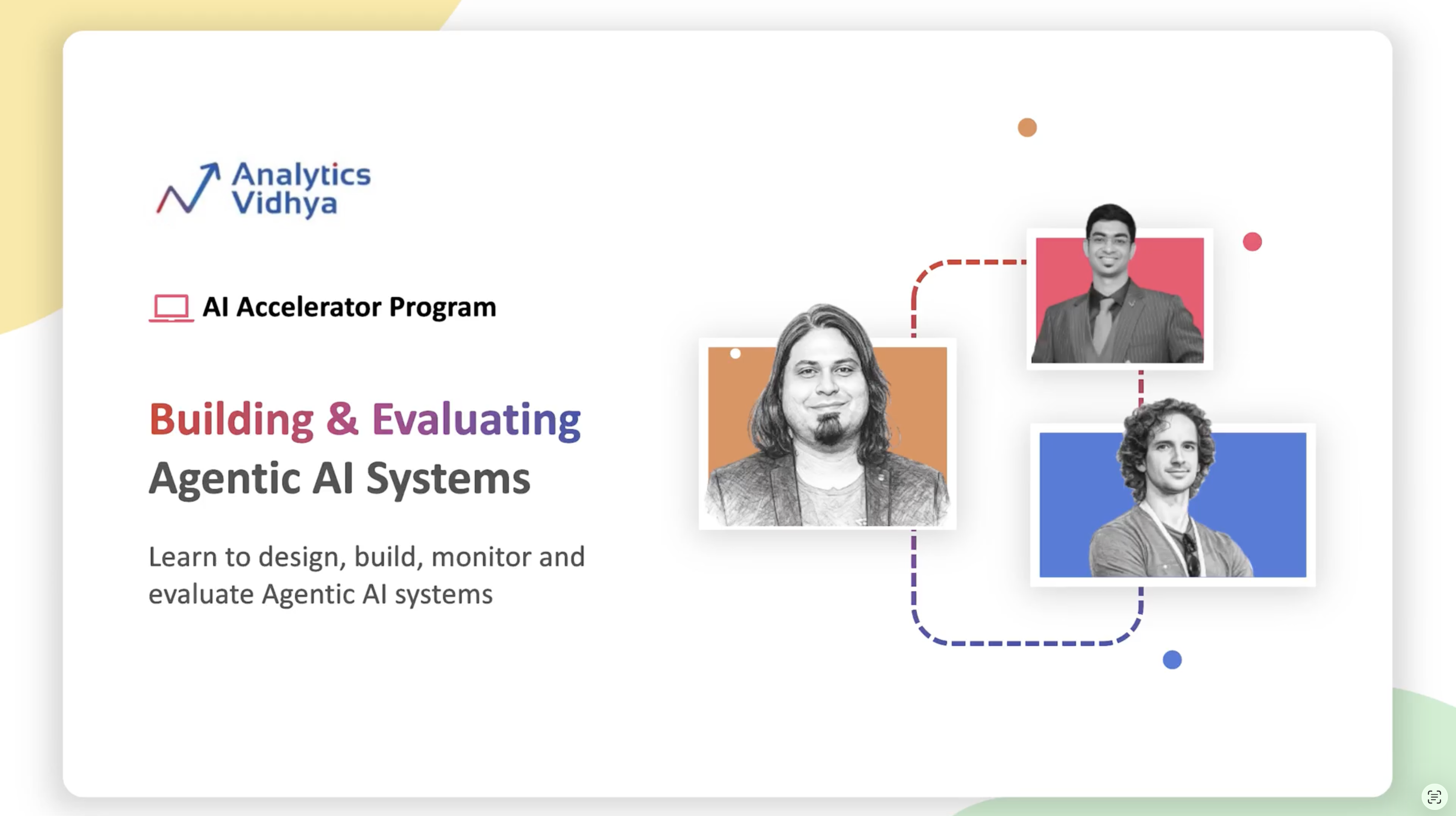 Analytics Vidhya

AI Accelerator Program

Building & Evaluating Agentic AI Systems

Learn to design, build, monitor and evaluate Agentic AI systems